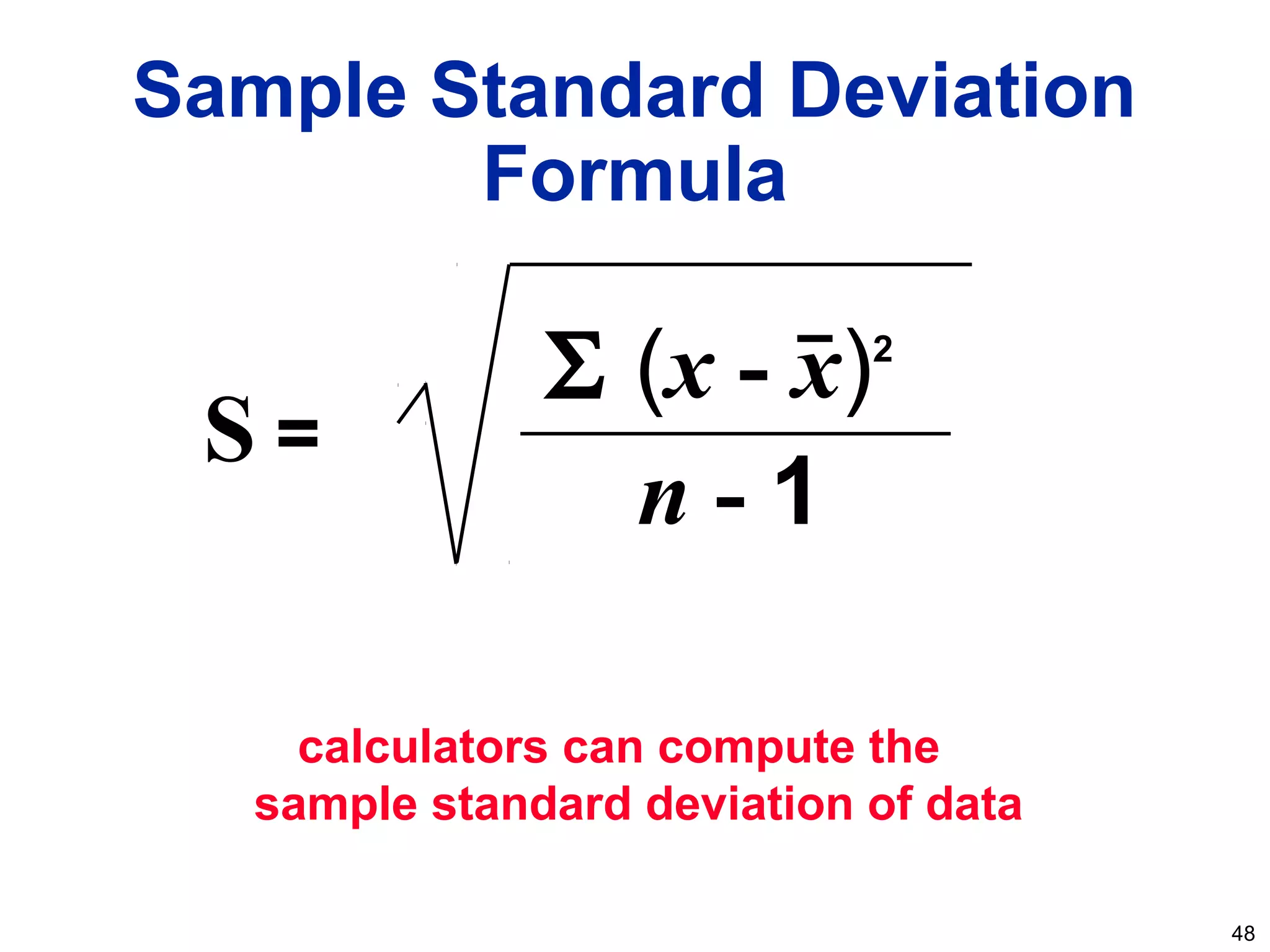 Sample Standard Deviation Formula

$S = \sqrt{\frac{\Sigma (x - \bar{x})^2}{n - 1}}$

calculators can compute the sample standard deviation of data

48